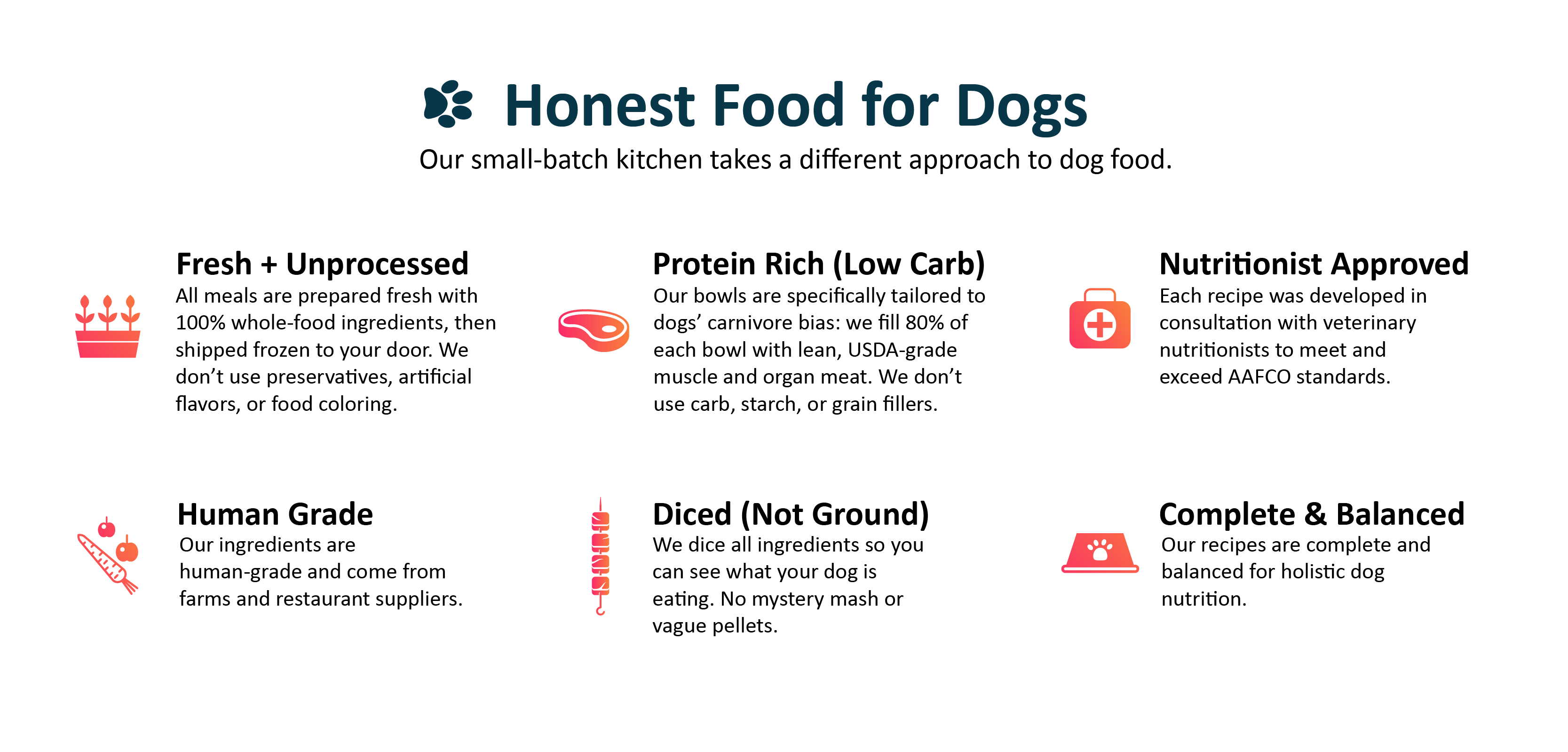 Honest Food for Dogs

Our small-batch kitchen takes a different approach to dog food.

Fresh + Unprocessed
All meals are prepared fresh with 100% whole-food ingredients, then shipped frozen to your door. We don’t use preservatives, artificial flavors, or food coloring.

Protein Rich (Low Carb)
Our bowls are specifically tailored to dogs’ carnivore bias: we fill 80% of each bowl with lean, USDA-grade muscle and organ meat. We don’t use carb, starch, or grain fillers.

Nutritionist Approved
Each recipe was developed in consultation with veterinary nutritionists to meet and exceed AAFCO standards.

Human Grade
Our ingredients are human-grade and come from farms and restaurant suppliers.

Diced (Not Ground)
We dice all ingredients so you can see what your dog is eating. No mystery mash or vague pellets.

Complete & Balanced
Our recipes are complete and balanced for holistic dog nutrition.